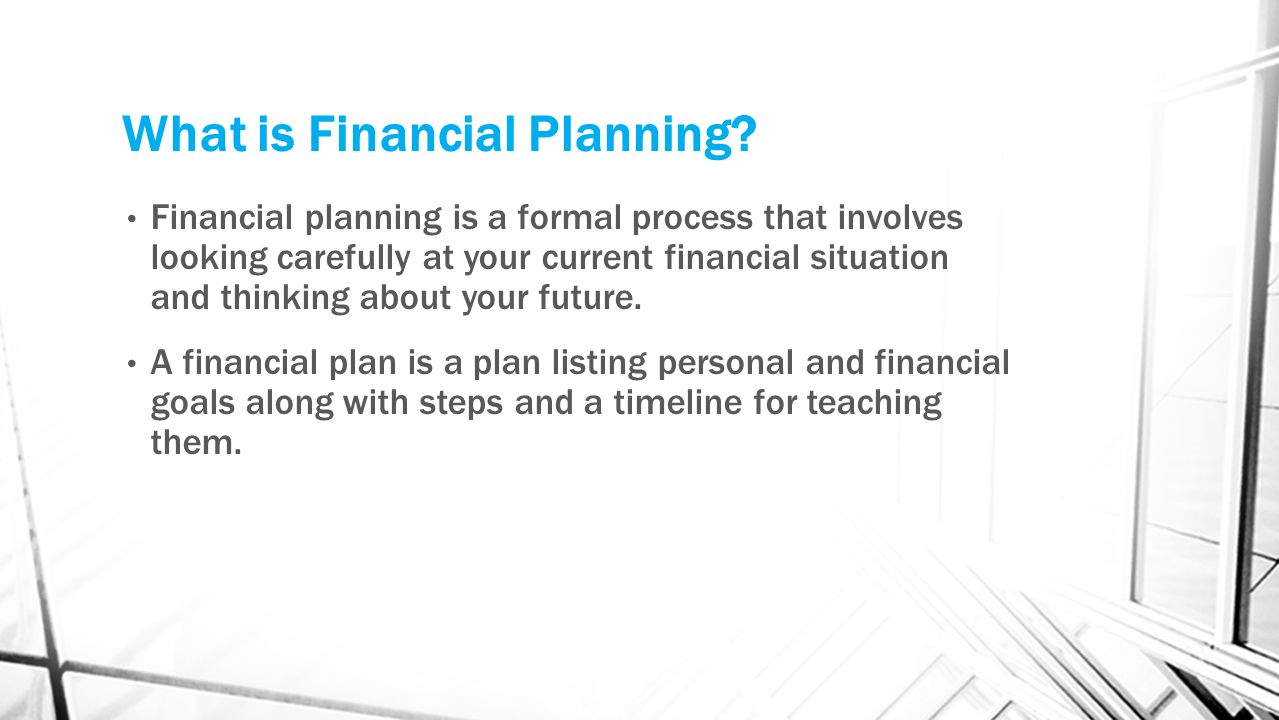 What is Financial Planning?

• Financial planning is a formal process that involves looking carefully at your current financial situation and thinking about your future.

• A financial plan is a plan listing personal and financial goals along with steps and a timeline for teaching them.